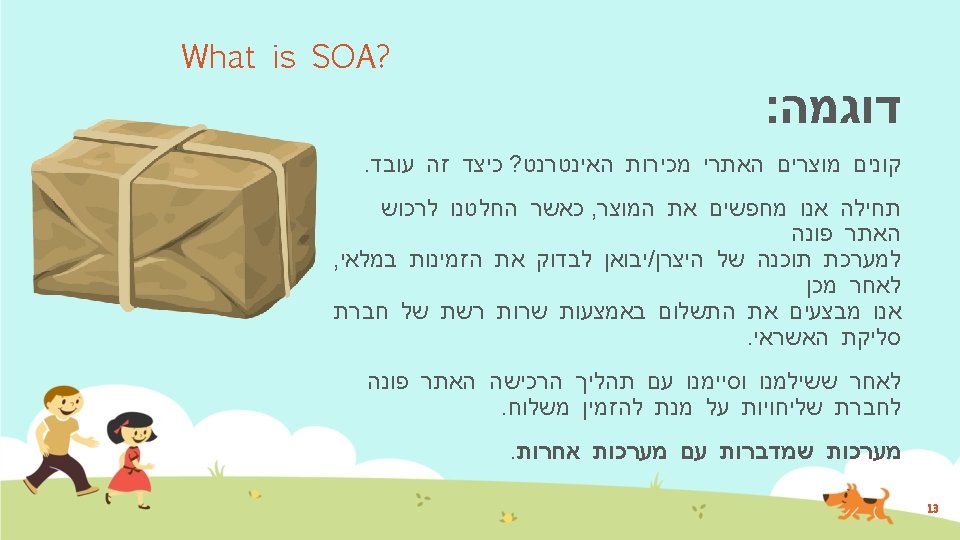 What is SOA?

דוגמה:

קונים מוצרים האתרי מכירות האינטרנט? כיצד זה עובד.

תחילה אנו מחפשים את המוצר, כאשר החלטנו לרכוש האתר פונה למערכת תוכנה של היצרן/יבואן לבדוק את הזמינות במלאי, לאחר מכן אנו מבצעים את התשלום באמצעות שרות רשת של חברת סליקת האשראי.

לאחר ששילמנו וסיימנו עם תהליך הרכישה האתר פונה לחברת שליחויות על מנת להזמין משלוח.

מערכות שמדברות עם מערכות אחרות.

13